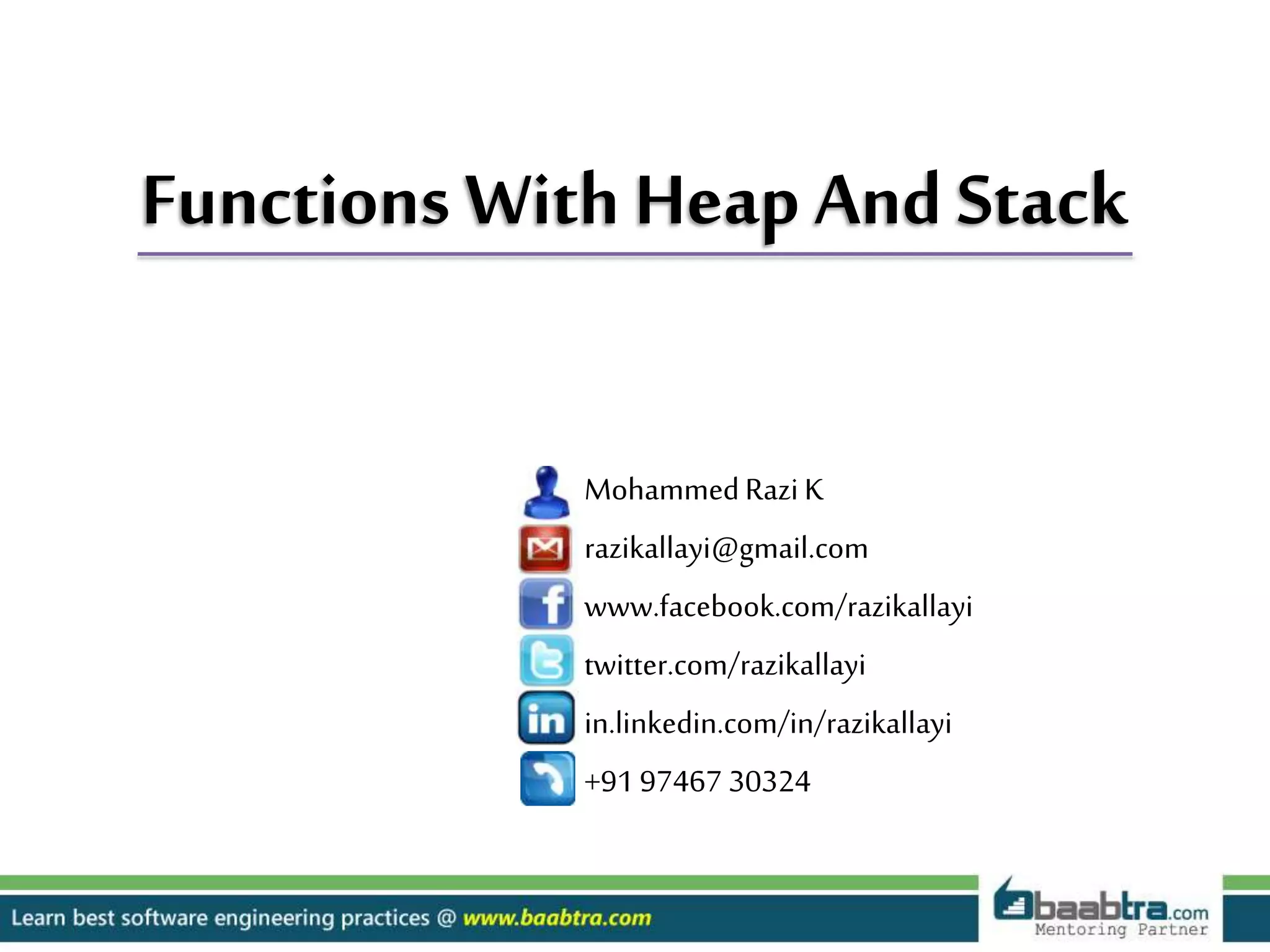 Functions With Heap And Stack

Mohammed Razi K
razikallayi@gmail.com
www.facebook.com/razikallayi
twitter.com/razikallayi
in.linkedin.com/in/razikallayi
+91 97467 30324

Learn best software engineering practices @ www.baabtra.com

baabtra.com
Mentoring Partner